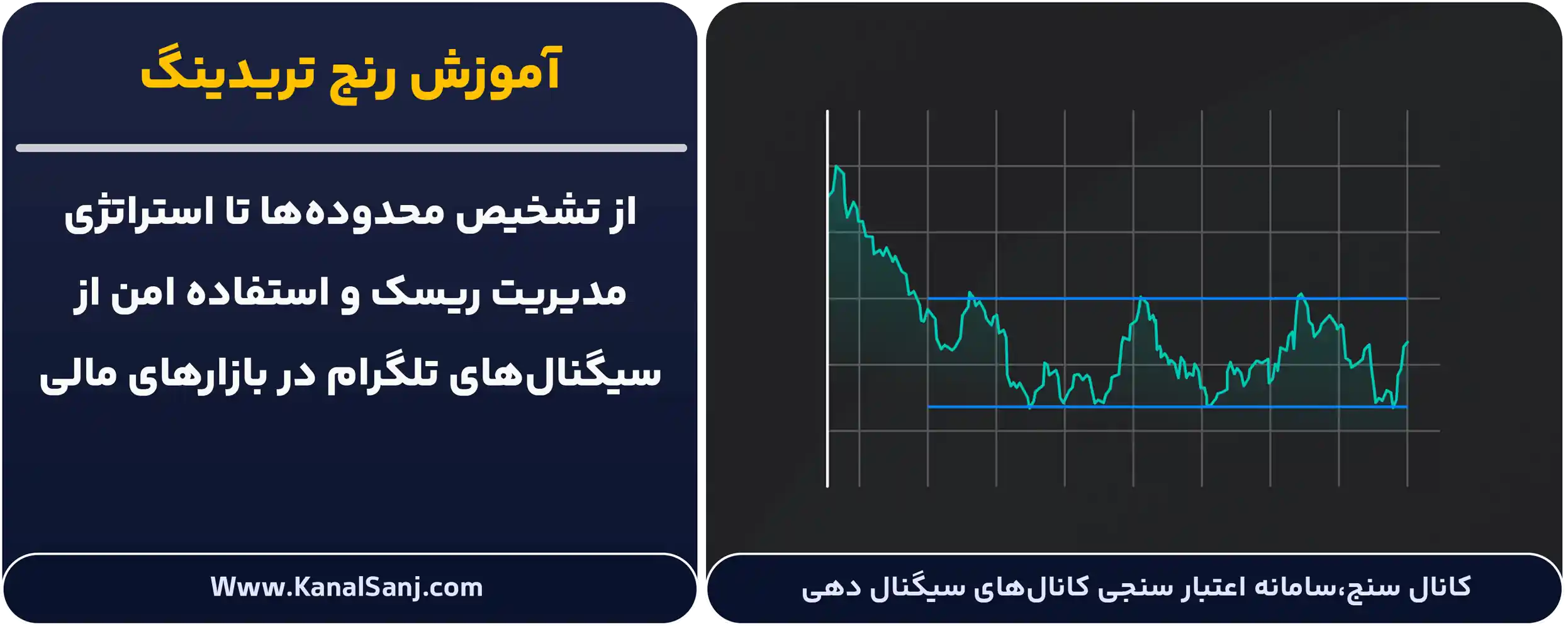 آموزش رنج تریدینگ

از تشخیص محدوده‌ها تا استراتژی مدیریت ریسک و استفاده امن از سیگنال‌های تلگرام در بازارهای مالی

Www.KanalSanj.com

کانال سنج،سامانه اعتبار سنجی کانال‌های سیگنال دهی